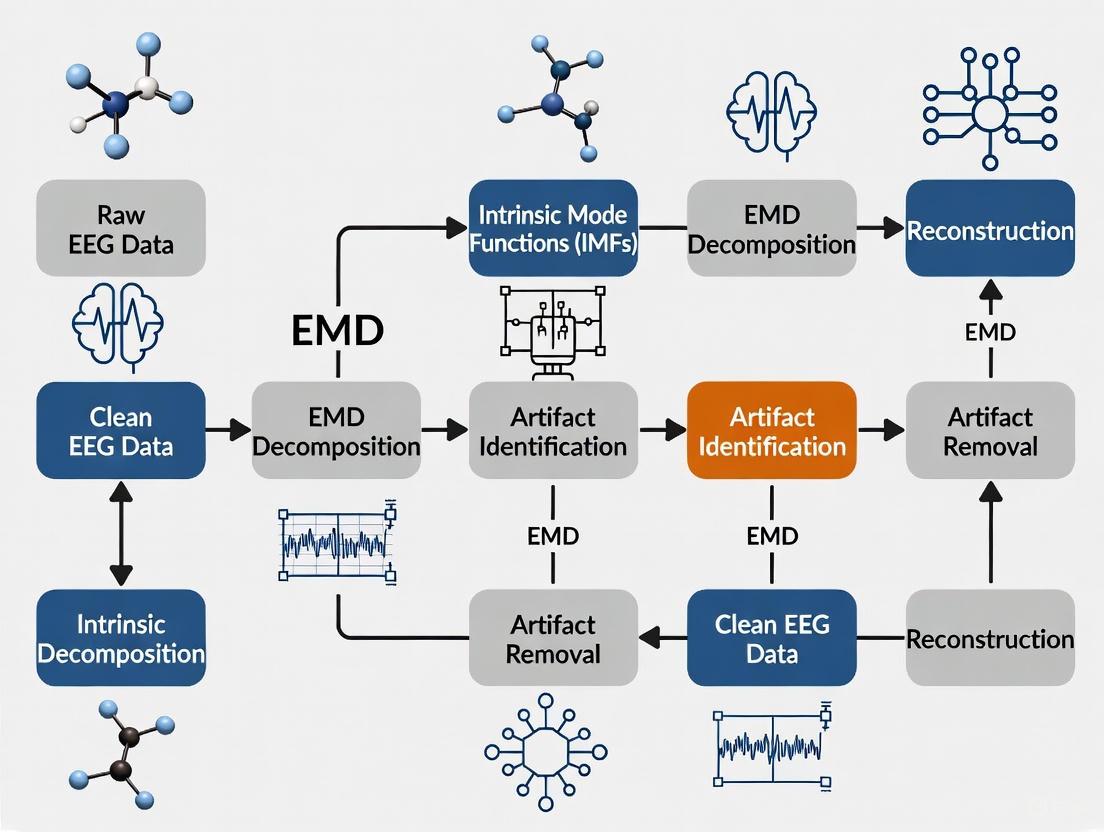 Raw EEG Data

Intrinsic Mode Functions (IMFs)

EMD Decomposition

Reconstruction

EMD

EMD

Clean EEG Data

EMD Decomposition

Artifact Identification

Artifact Identification

Artifact Removal

EMD

EMD

Intrinsic Decomposition

Artifact Removal

Clean EEG Data

Reconstruction